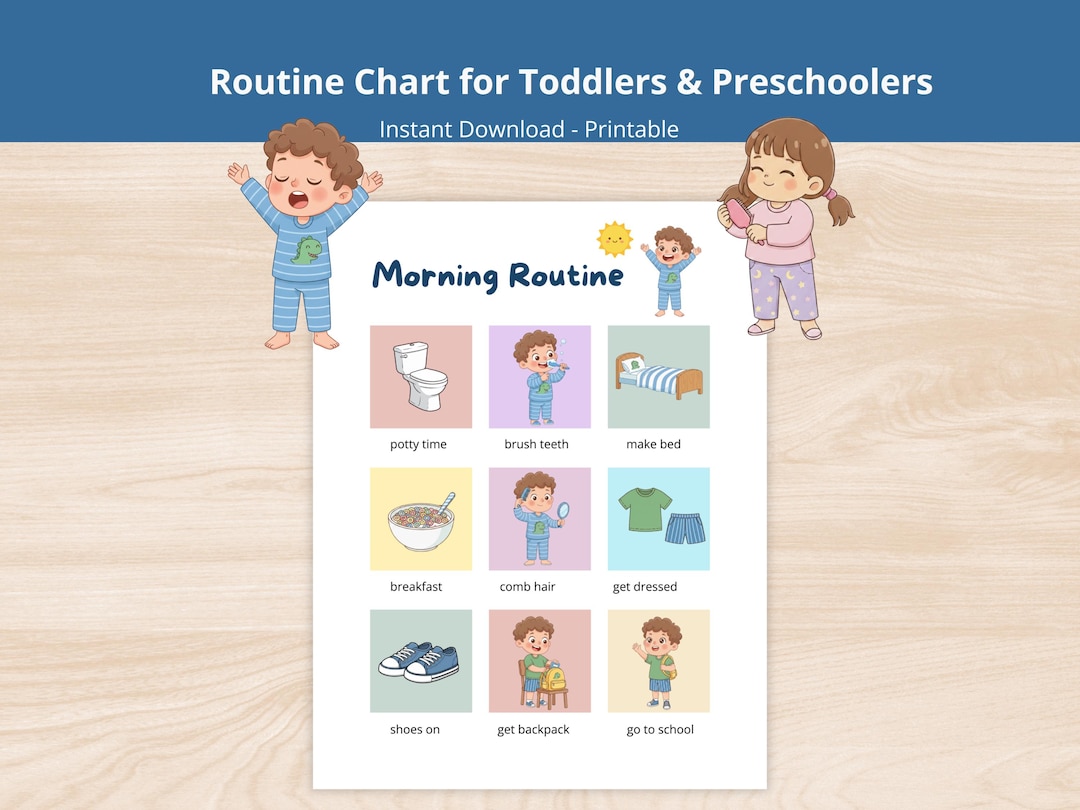 Routine Chart for Toddlers & Preschoolers

Instant Download - Printable

Morning Routine

potty time

brush teeth

make bed

breakfast

comb hair

get dressed

shoes on

get backpack

go to school